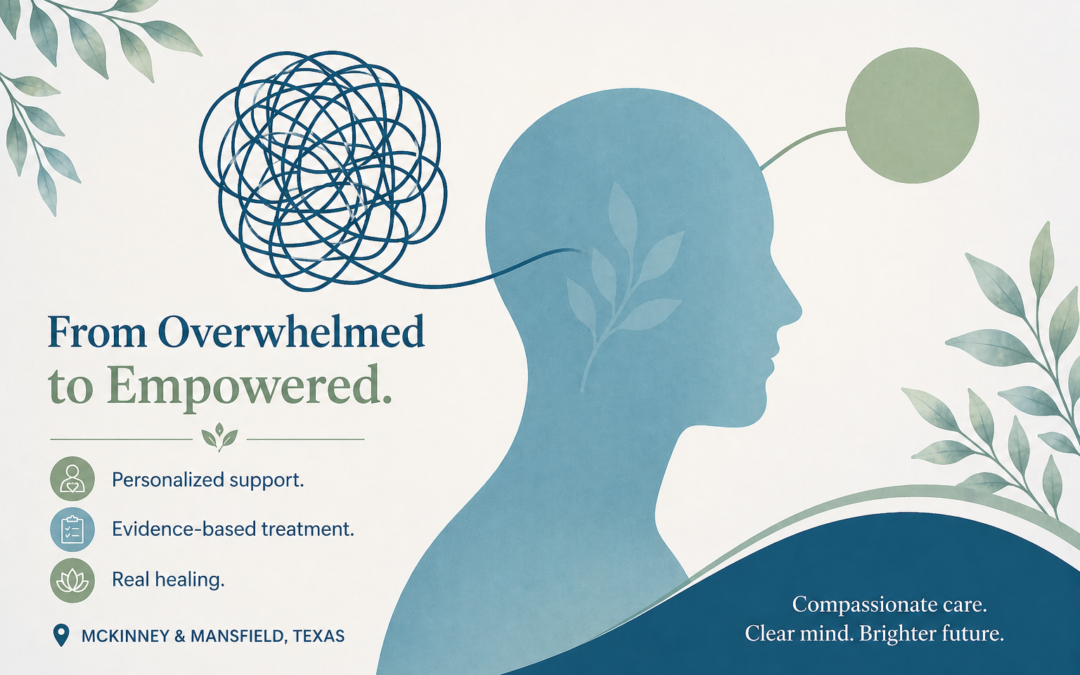 From Overwhelmed to Empowered.

Personalized support.

Evidence-based treatment.

Real healing.

MCKINNEY & MANSFIELD, TEXAS

Compassionate care.
Clear mind. Brighter future.